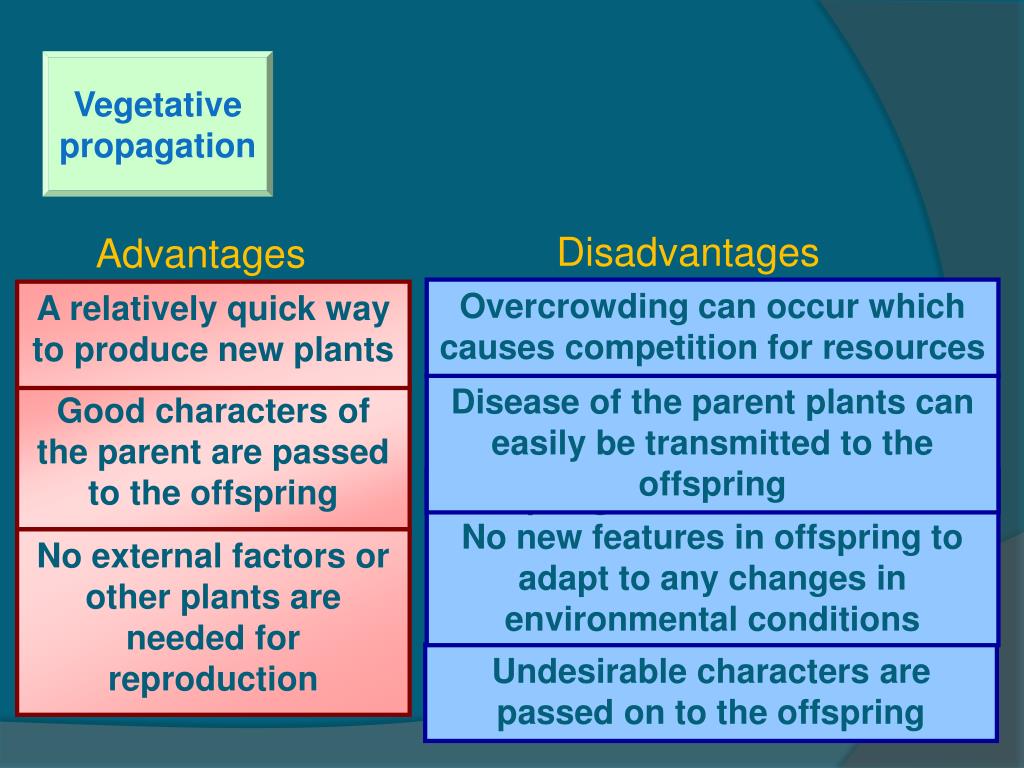 Vegetative propagation

Advantages

A relatively quick way to produce new plants

Good characters of the parent are passed to the offspring

No external factors or other plants are needed for reproduction

Disadvantages

Overcrowding can occur which causes competition for resources

Disease of the parent plants can easily be transmitted to the offspring

No new features in offspring to adapt to any changes in environmental conditions

Undesirable characters are passed on to the offspring